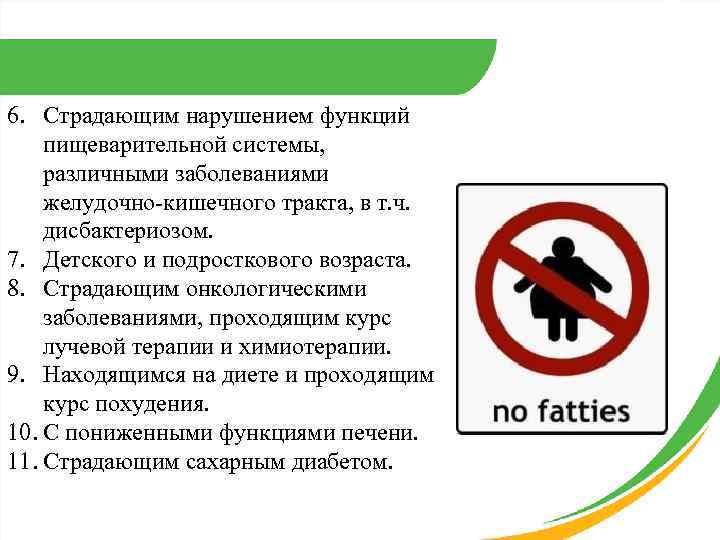 6. Страдающим нарушением функций пищеварительной системы, различными заболеваниями желудочно-кишечного тракта, в т.ч. дисбактериозом.
7. Детского и подросткового возраста.
8. Страдающим онкологическими заболеваниями, проходящим курс лучевой терапии и химиотерапии.
9. Находящимся на диете и проходящим курс похудения.
10. С пониженными функциями печени.
11. Страдающим сахарным диабетом.

no fatties